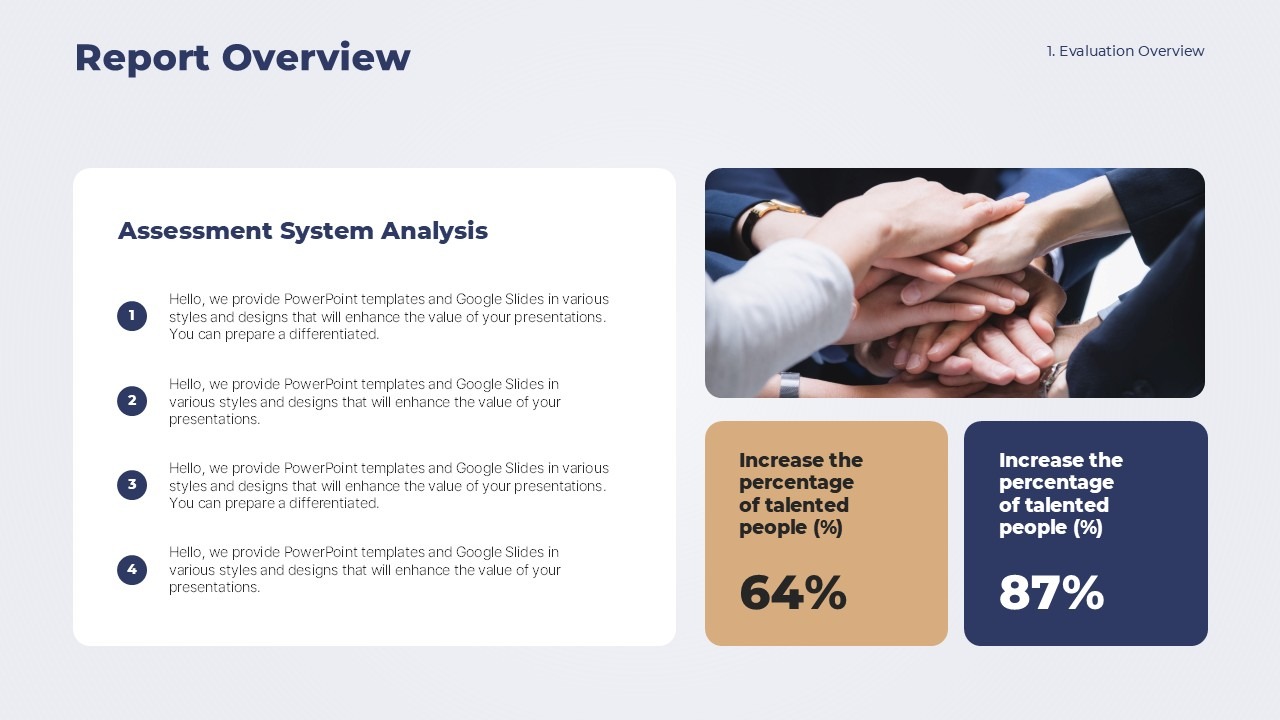 Report Overview

1. Evaluation Overview

Assessment System Analysis

1
Hello, we provide PowerPoint templates and Google Slides in various styles and designs that will enhance the value of your presentations. You can prepare a differentiated.

2
Hello, we provide PowerPoint templates and Google Slides in various styles and designs that will enhance the value of your presentations.

3
Hello, we provide PowerPoint templates and Google Slides in various styles and designs that will enhance the value of your presentations. You can prepare a differentiated.

4
Hello, we provide PowerPoint templates and Google Slides in various styles and designs that will enhance the value of your presentations.

Increase the percentage of talented people (%)

64%

Increase the percentage of talented people (%)

87%